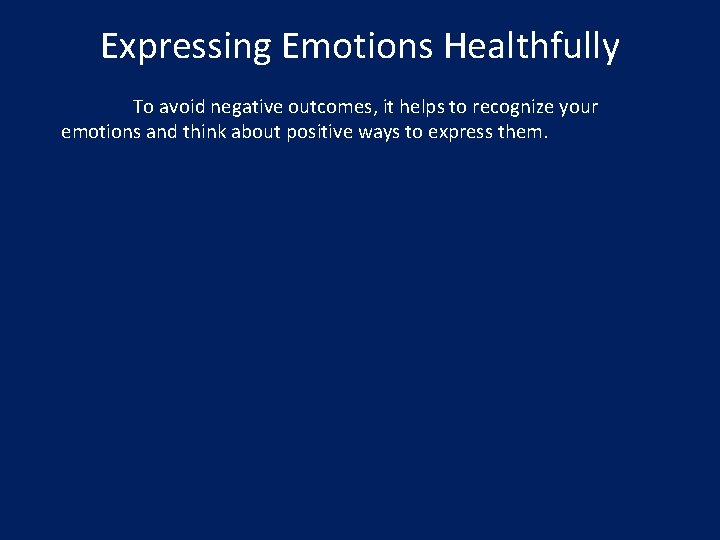 Expressing Emotions Healthfully

To avoid negative outcomes, it helps to recognize your emotions and think about positive ways to express them.